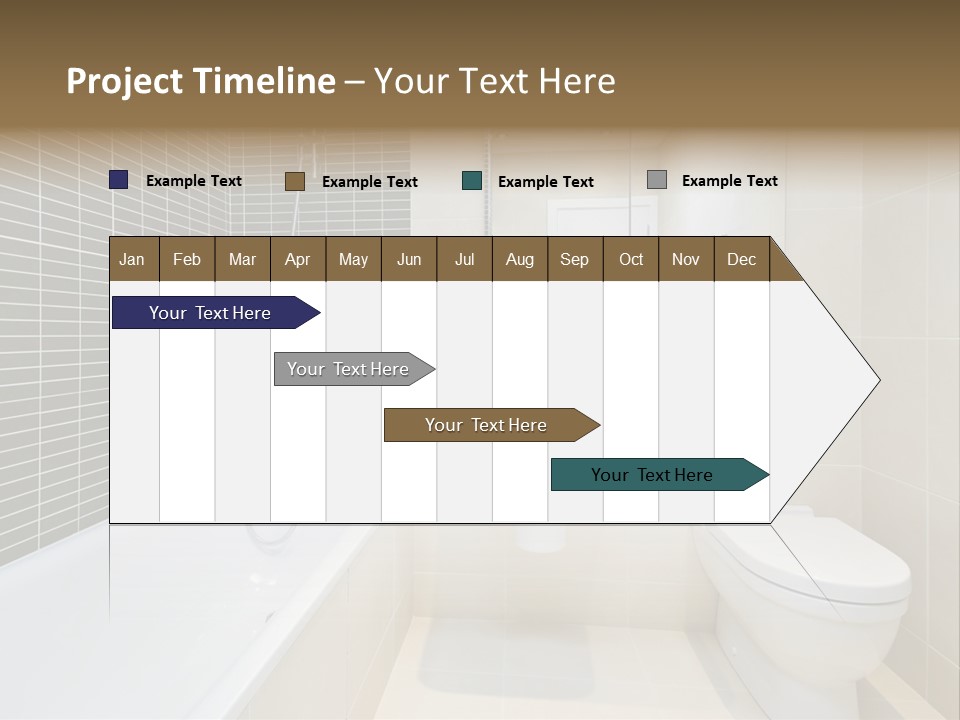 Project Timeline – Your Text Here

Example Text Example Text Example Text Example Text

| Jan | Feb | Mar | Apr | May | Jun | Jul | Aug | Sep | Oct | Nov | Dec |
|---|---|---|---|---|---|---|---|---|---|---|---|

Your Text Here

Your Text Here

Your Text Here

Your Text Here